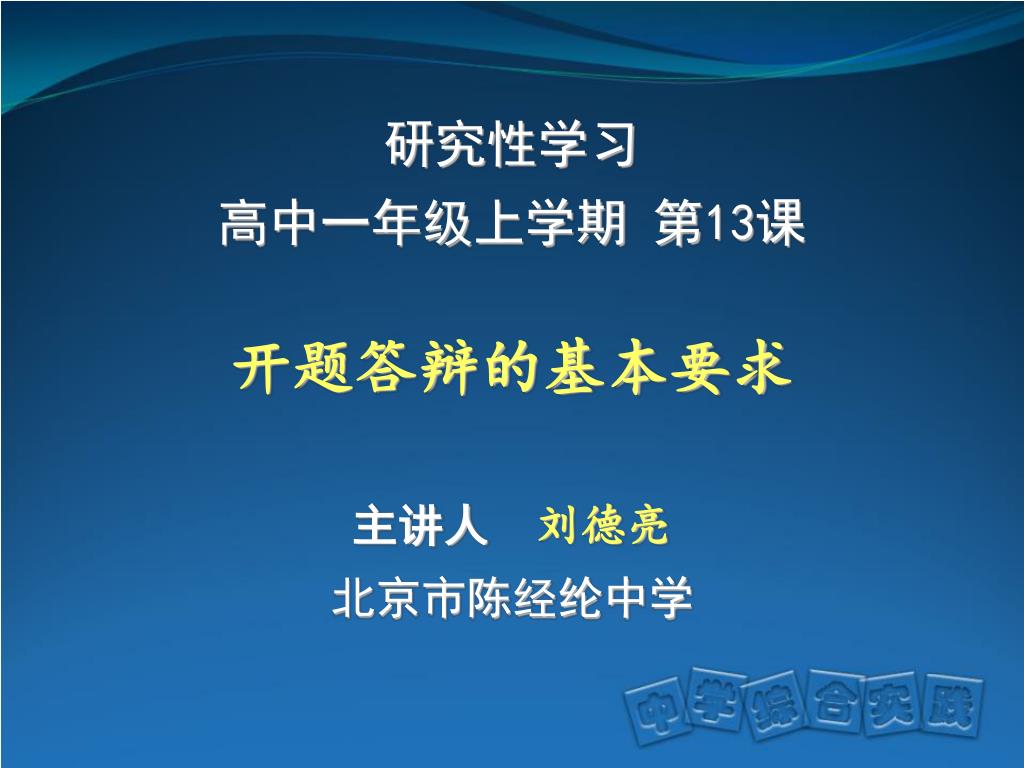 研究性学习
高中一年级上学期 第13课

开题答辩的基本要求

主讲人 刘德亮
北京市陈经纶中学

中学综合实践